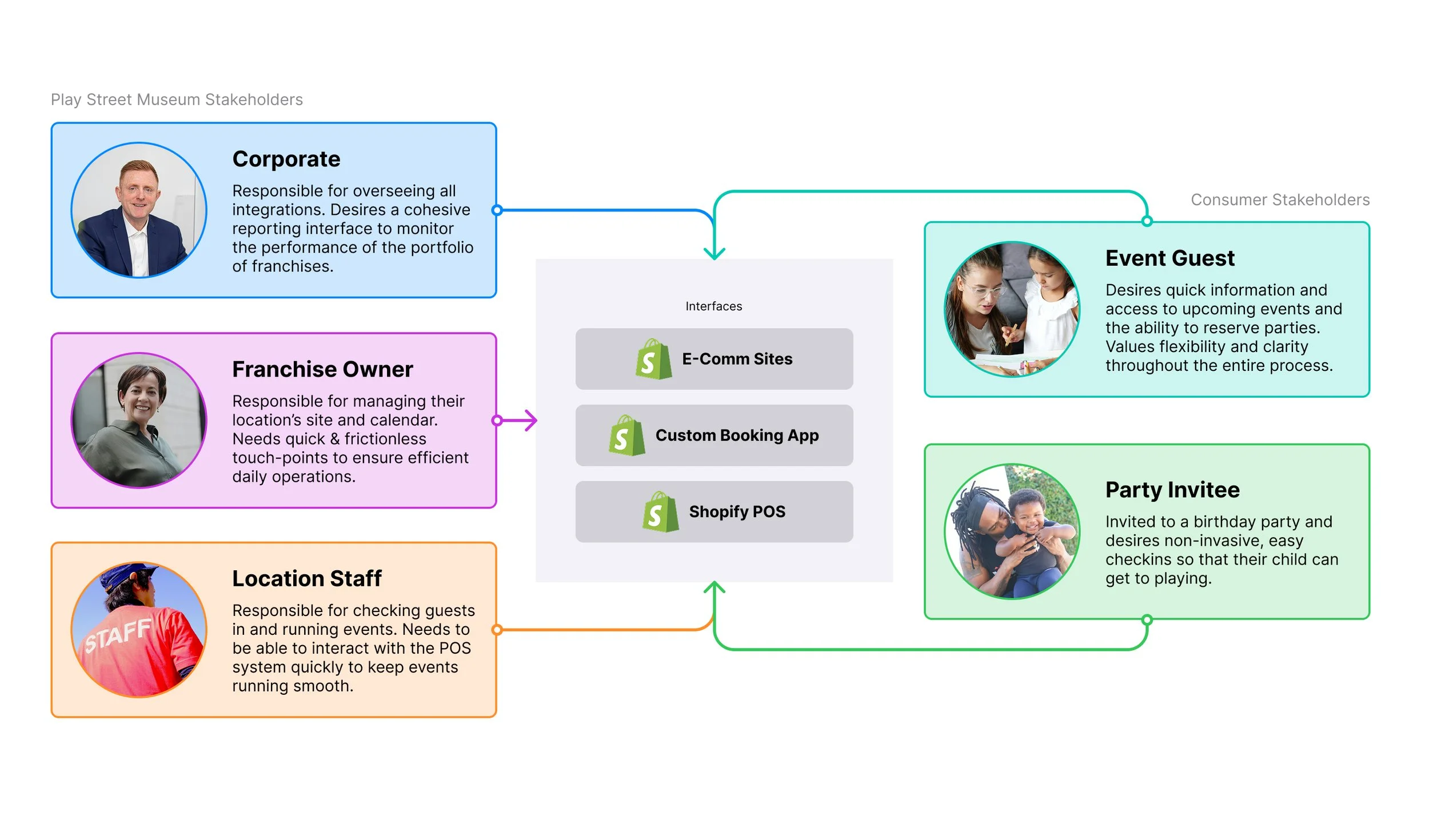 Play Street Museum Stakeholders

Corporate

Responsible for overseeing all integrations. Desires a cohesive reporting interface to monitor the performance of the portfolio of franchises.

Franchise Owner

Responsible for managing their location's site and calendar. Needs quick & frictionless touch-points to ensure efficient daily operations.

Location Staff

STAFF

Responsible for checking guests in and running events. Needs to be able to interact with the POS system quickly to keep events running smooth.

Interfaces

E-Comm Sites

Custom Booking App

Shopify POS

Consumer Stakeholders

Event Guest

Desires quick information and access to upcoming events and the ability to reserve parties. Values flexibility and clarity throughout the entire process.

Party Invitee

Invited to a birthday party and desires non-invasive, easy checkins so that their child can get to playing.